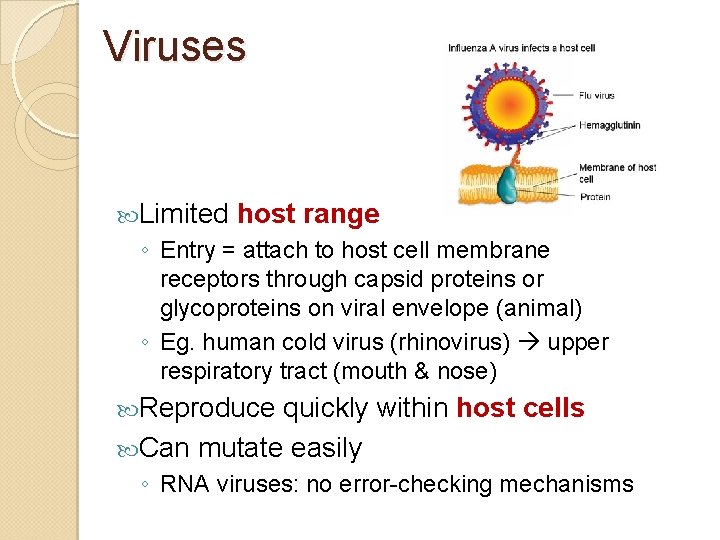 Viruses

Influenza A virus infects a host cell

Flu virus

Hemagglutinin

Membrane of host cell

Protein

Limited **host range**
◦ Entry = attach to host cell membrane receptors through capsid proteins or glycoproteins on viral envelope (animal)
◦ Eg. human cold virus (rhinovirus) → upper respiratory tract (mouth & nose)

Reproduce quickly within **host cells**

Can mutate easily
◦ RNA viruses: no error-checking mechanisms